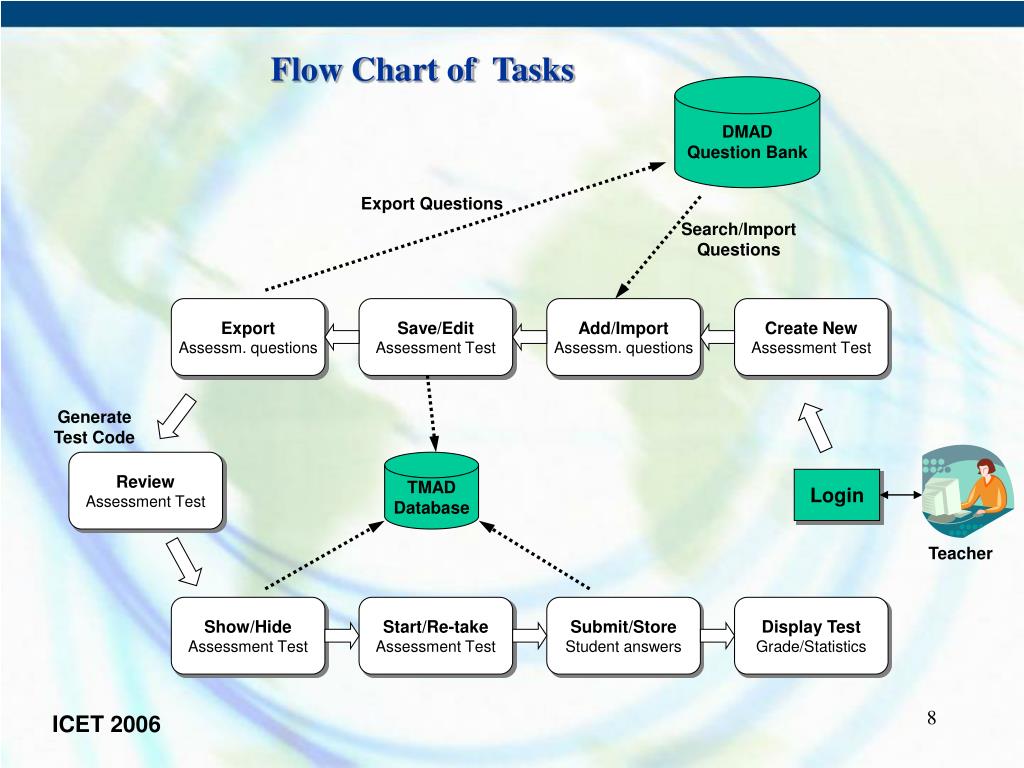 Flow Chart of Tasks

DMAD
Question Bank

Export Questions

Search/Import
Questions

Export
Assessm. questions

Save/Edit
Assessment Test

Add/Import
Assessm. questions

Create New
Assessment Test

Generate
Test Code

Review
Assessment Test

TMAD
Database

Login

Teacher

Show/Hide
Assessment Test

Start/Re-take
Assessment Test

Submit/Store
Student answers

Display Test
Grade/Statistics

ICET 2006

8